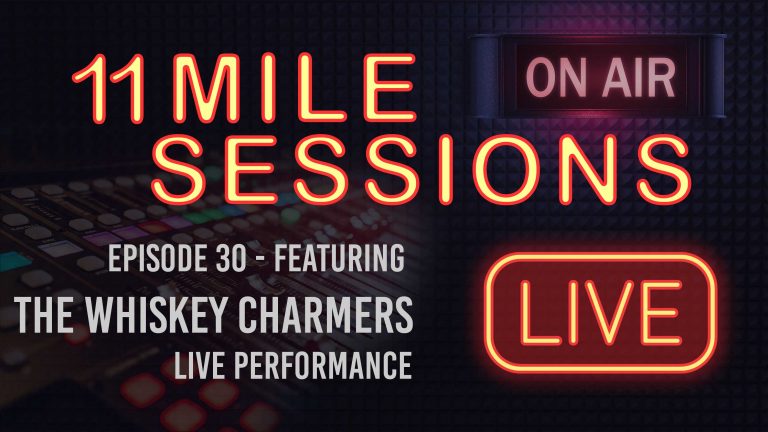 11 MILE
SESSIONS

ON AIR

EPISODE 30 - FEATURING
THE WHISKEY CHARMERS
LIVE PERFORMANCE

LIVE